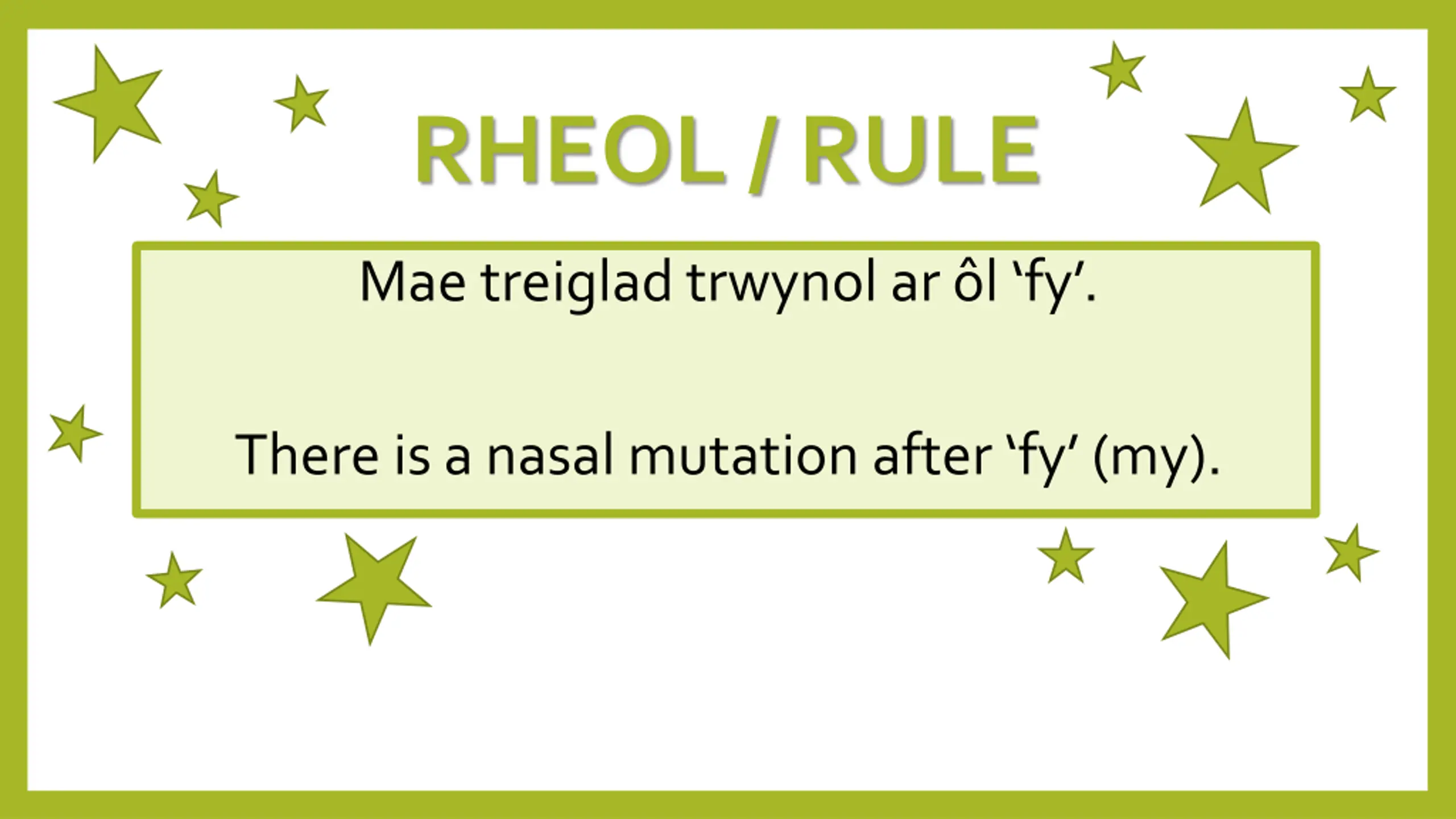 RHEOL / RULE

Mae treiglad trwynol ar ôl ‘fy’.

There is a nasal mutation after ‘fy’ (my).